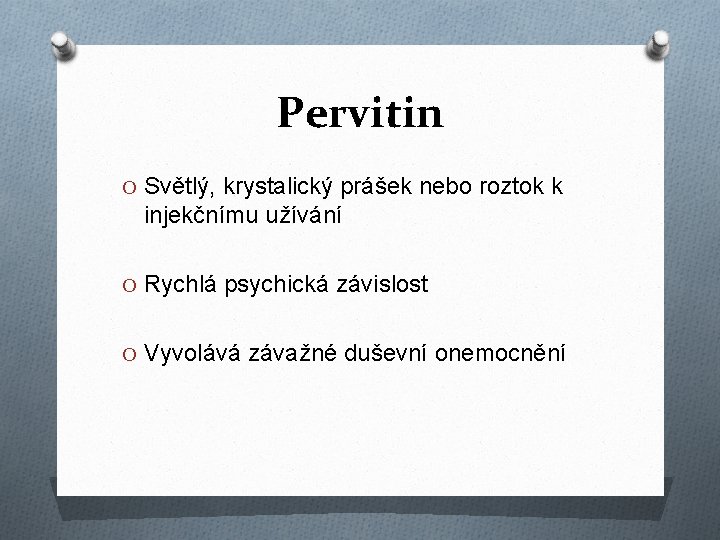 Pervitin

O Světlý, krystalický prášek nebo roztok k injekčnímu užívání

O Rychlá psychická závislost

O Vyvolává závažné duševní onemocnění